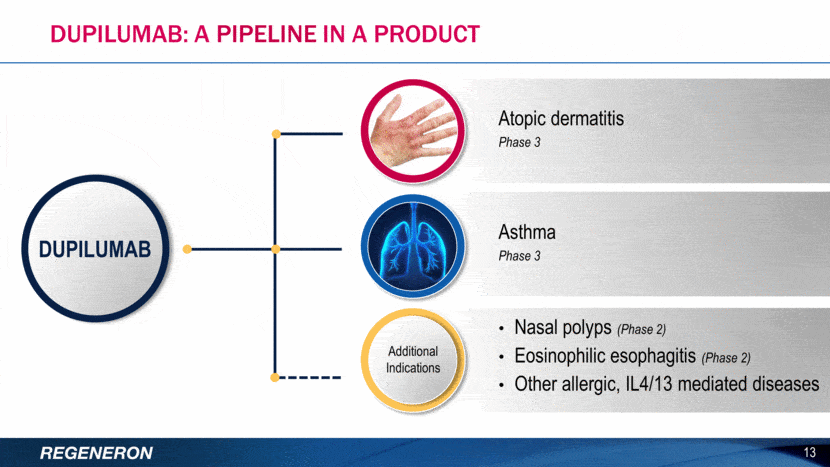 DUPILUMAB: A PIPELINE IN A PRODUCT

DUPILUMAB

Atopic dermatitis
Phase 3

Asthma
Phase 3

Additional Indications

• Nasal polyps (Phase 2)
• Eosinophilic esophagitis (Phase 2)
• Other allergic, IL4/13 mediated diseases

REGENERON

13